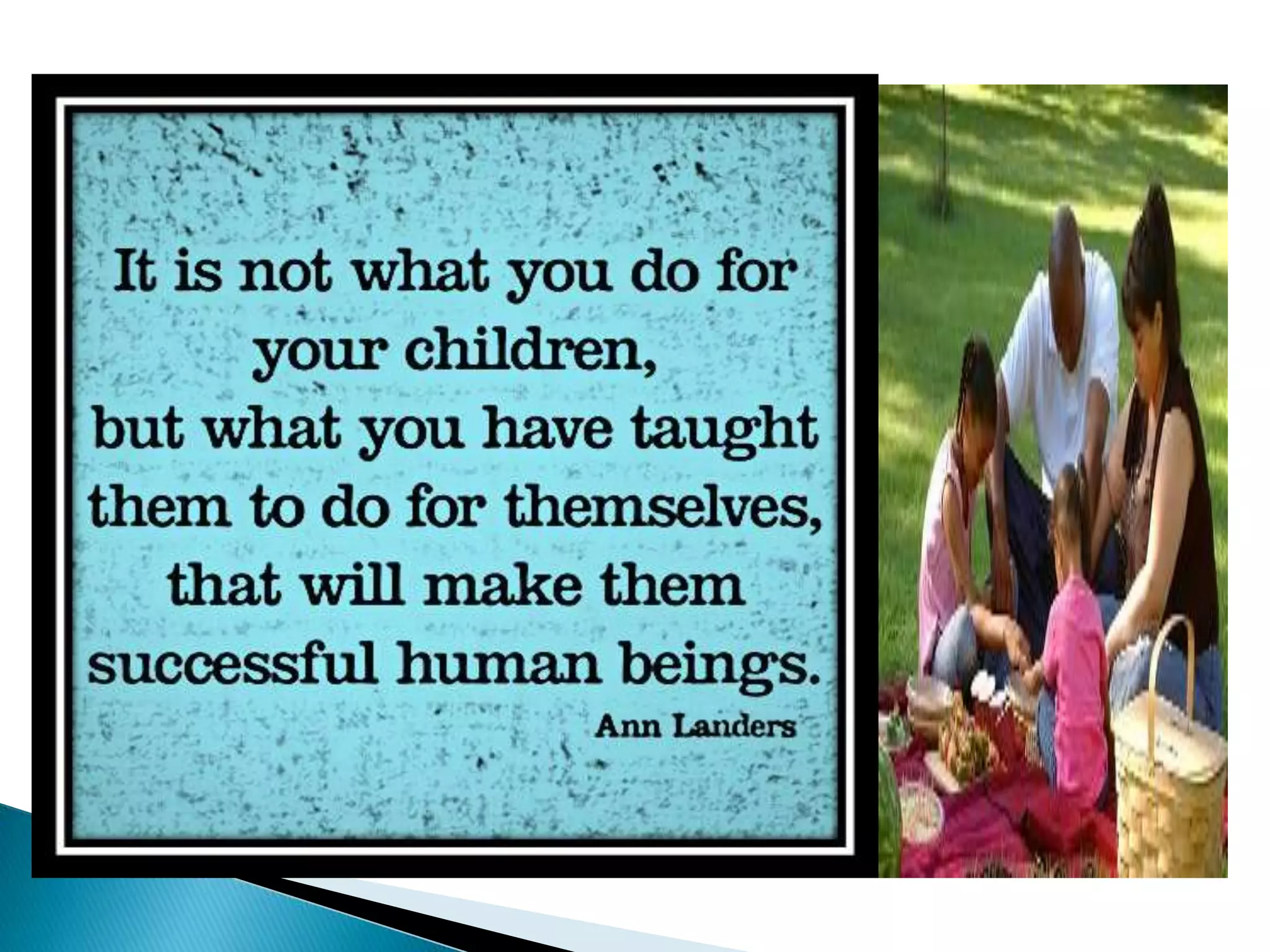 It is not what you do for your children, but what you have taught them to do for themselves, that will make them successful human beings.

Ann Landers